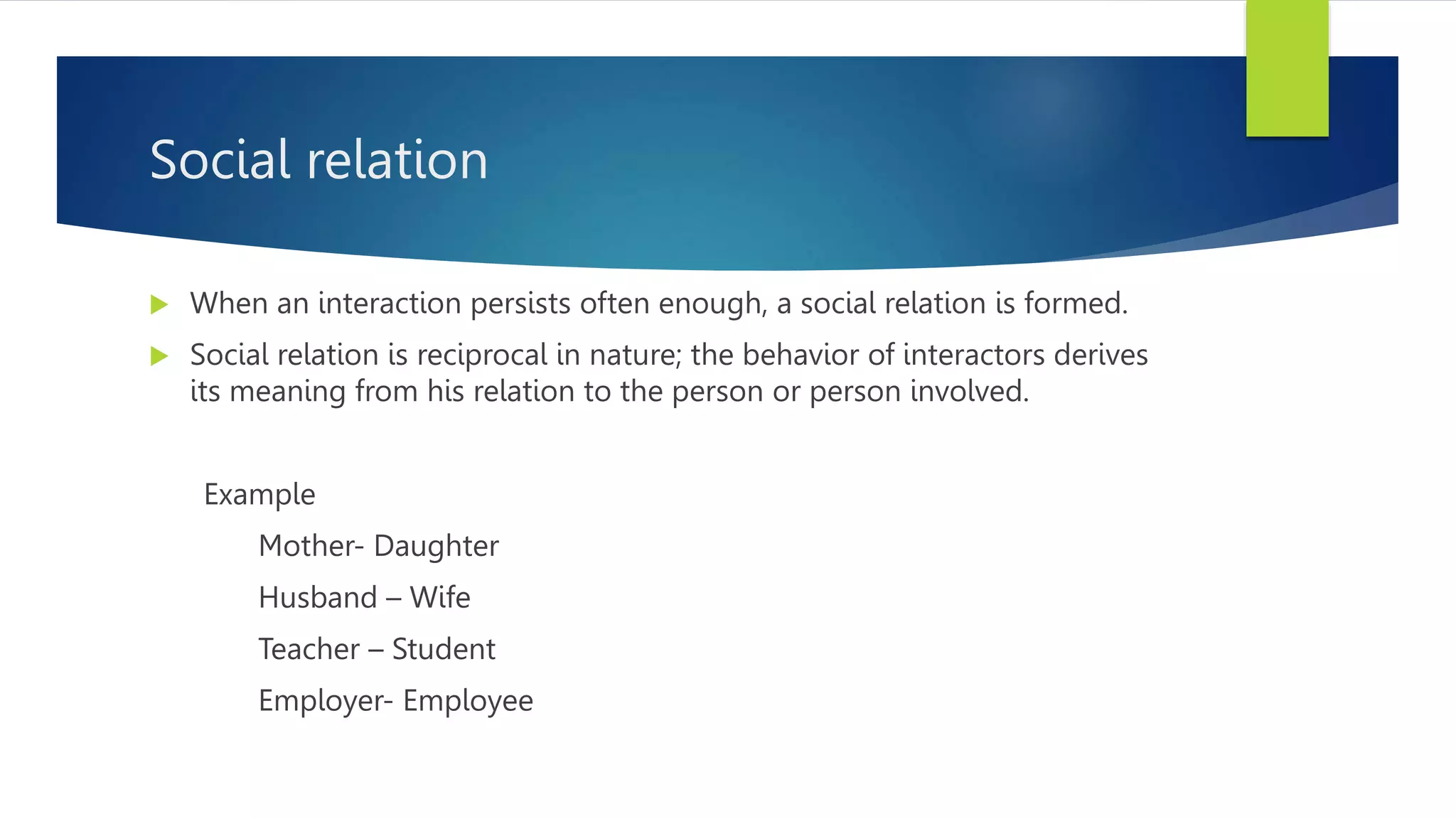 Social relation

When an interaction persists often enough, a social relation is formed.

Social relation is reciprocal in nature; the behavior of interactors derives its meaning from his relation to the person or person involved.

Example

Mother- Daughter

Husband – Wife

Teacher – Student

Employer- Employee